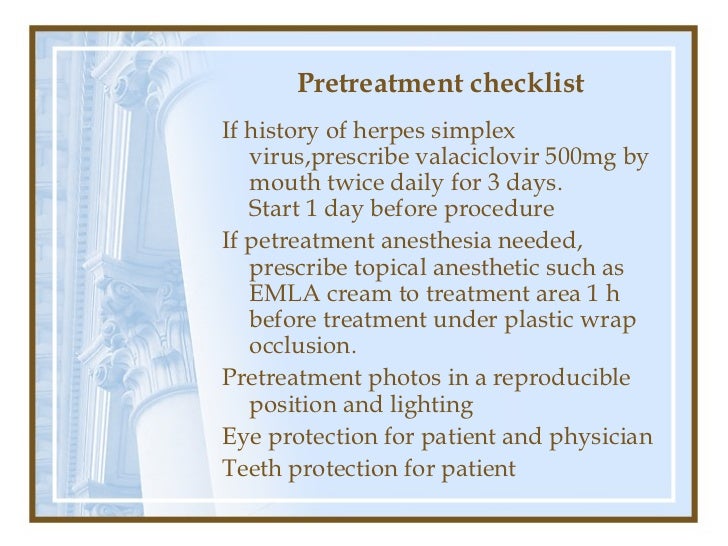 Pretreatment checklist

If history of herpes simplex virus,prescribe valaciclovir 500mg by mouth twice daily for 3 days. Start 1 day before procedure

If petreatment anesthesia needed, prescribe topical anesthetic such as EMLA cream to treatment area 1 h before treatment under plastic wrap occlusion.

Pretreatment photos in a reproducible position and lighting

Eye protection for patient and physician

Teeth protection for patient